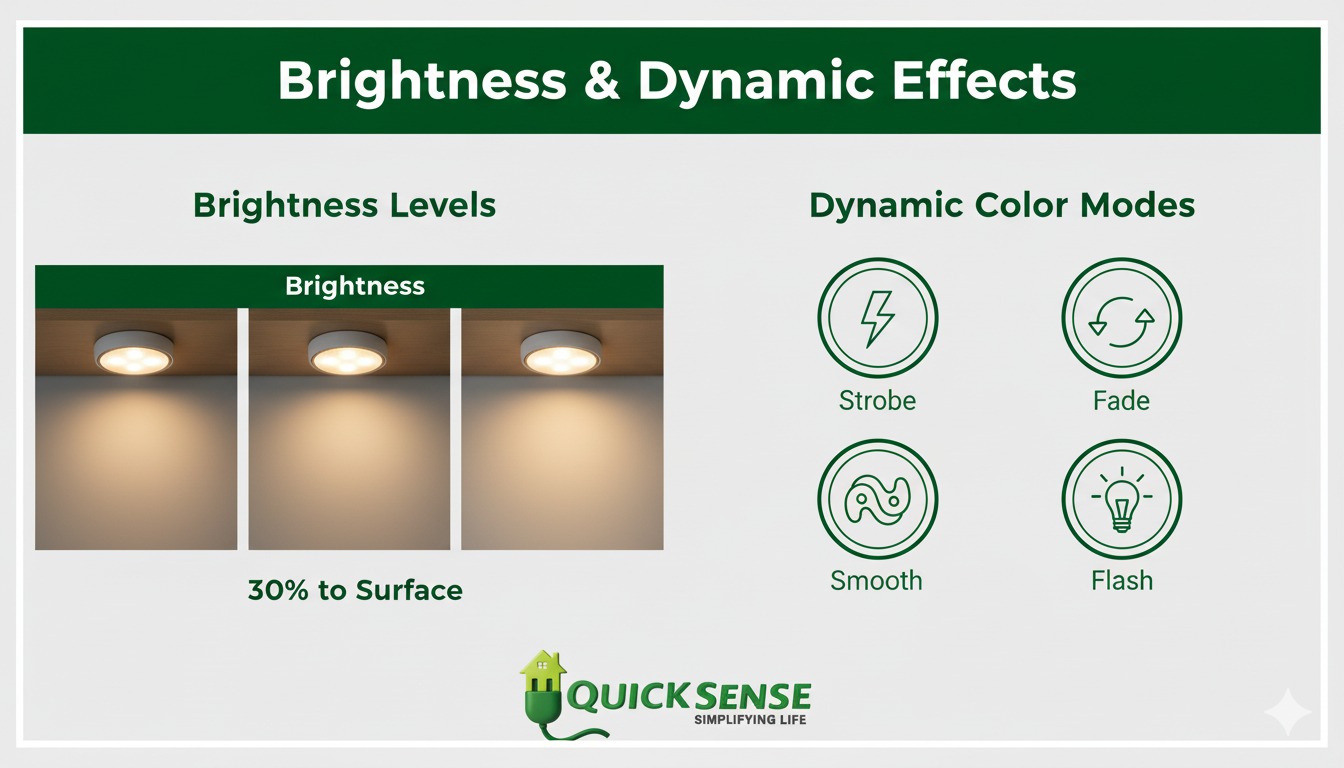 Brightness & Dynamic Effects

Brightness Levels

Brightness

30% to Surface

Dynamic Color Modes

Strobe

Fade

Smooth

Flash

QUICKSENSE
SIMPLIFYING LIFE